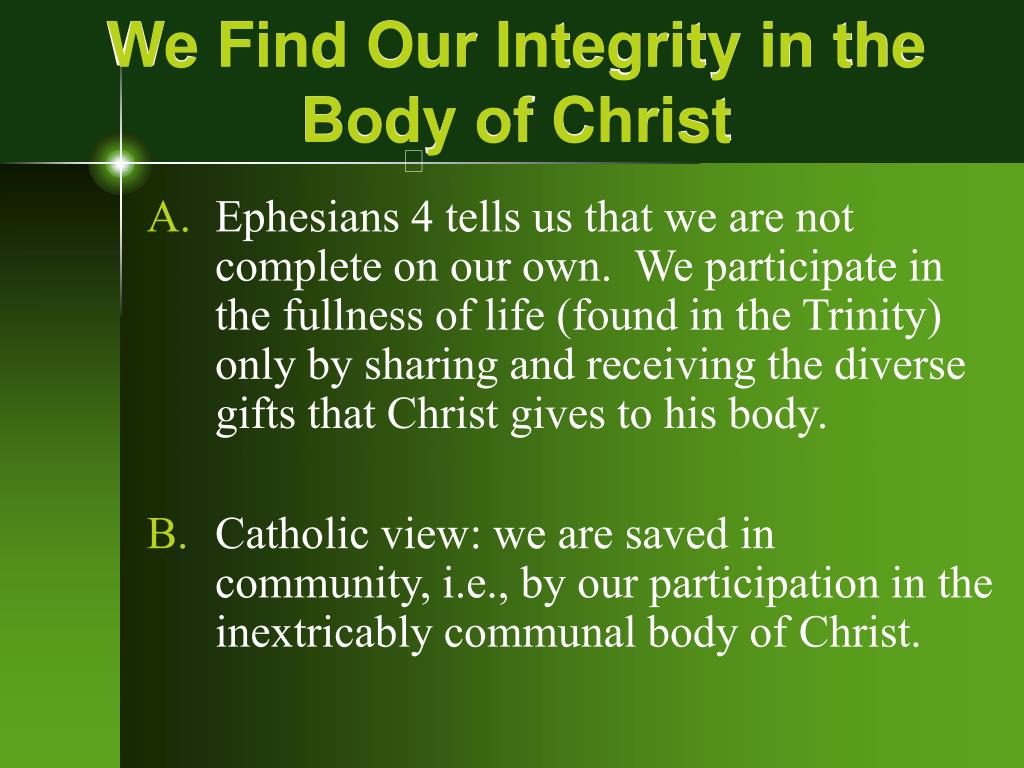 We Find Our Integrity in the Body of Christ

A. Ephesians 4 tells us that we are not complete on our own. We participate in the fullness of life (found in the Trinity) only by sharing and receiving the diverse gifts that Christ gives to his body.

B. Catholic view: we are saved in community, i.e., by our participation in the inextricably communal body of Christ.